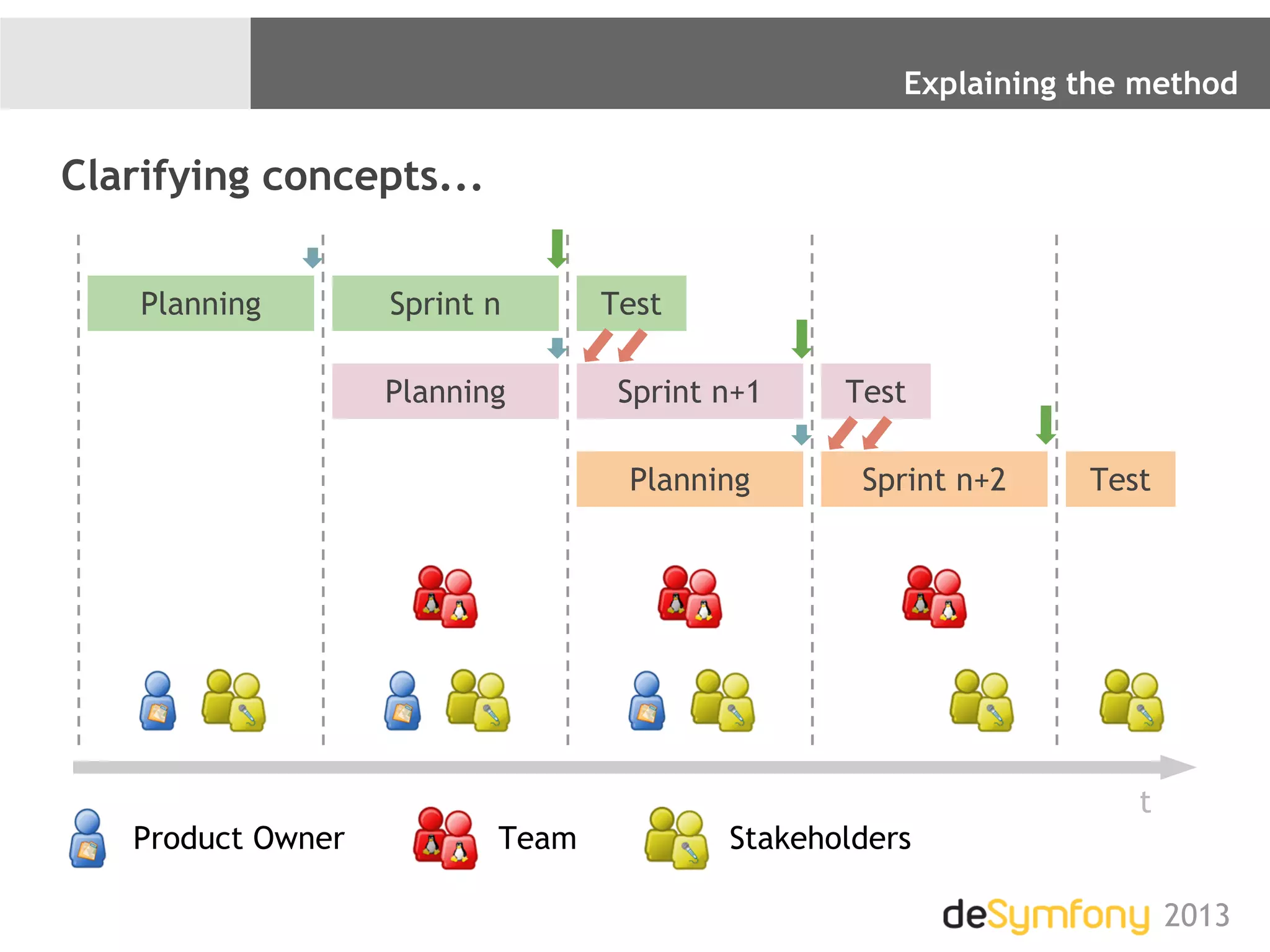 Explaining the method

Clarifying concepts...

Planning

Sprint n

Test

Planning

Sprint n+1

Test

Planning

Sprint n+2

Test

t

Product Owner

Team

Stakeholders

deSymfony 2013